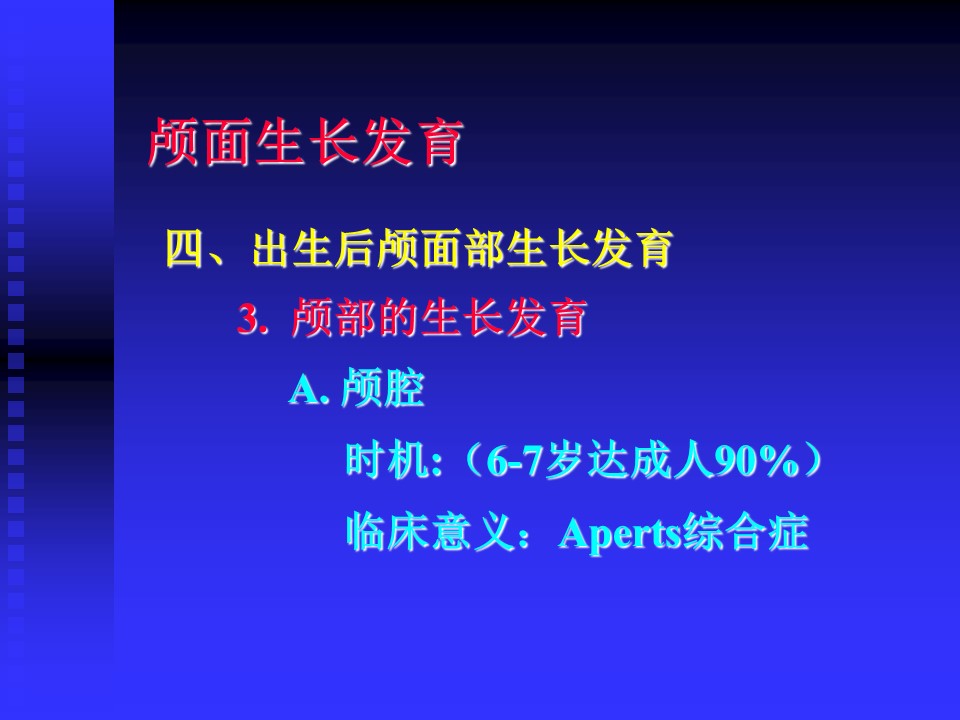 颅面生长发育

四、出生后颅面部生长发育

3. 颅部的生长发育

A. 颅腔

时机:（6-7岁达成人90%）

临床意义：Aperts综合症